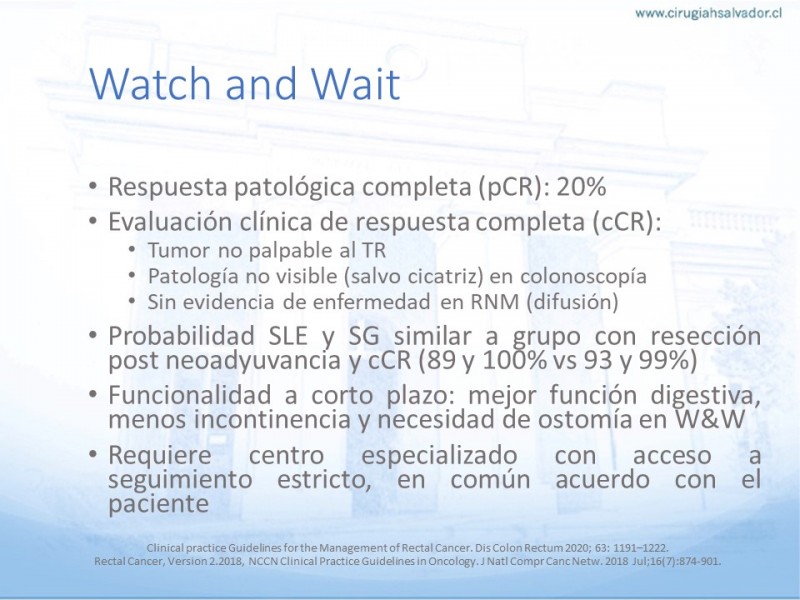 www.cirugiahsalvador.cl

Watch and Wait

• Respuesta patológica completa (pCR): 20%
• Evaluación clínica de respuesta completa (cCR):
  • Tumor no palpable al TR
  • Patología no visible (salvo cicatriz) en colonoscopía
  • Sin evidencia de enfermedad en RNM (difusión)
• Probabilidad SLE y SG similar a grupo con resección post neoadyuvancia y cCR (89 y 100% vs 93 y 99%)
• Funcionalidad a corto plazo: mejor función digestiva, menos incontinencia y necesidad de ostomía en W&W
• Requiere centro especializado con acceso a seguimiento estricto, en común acuerdo con el paciente

Clinical practice Guidelines for the Management of Rectal Cancer. Dis Colon Rectum 2020; 63: 1191–1222.
Rectal Cancer, Version 2.2018, NCCN Clinical Practice Guidelines in Oncology. J Natl Compr Canc Netw. 2018 Jul;16(7):874-901.